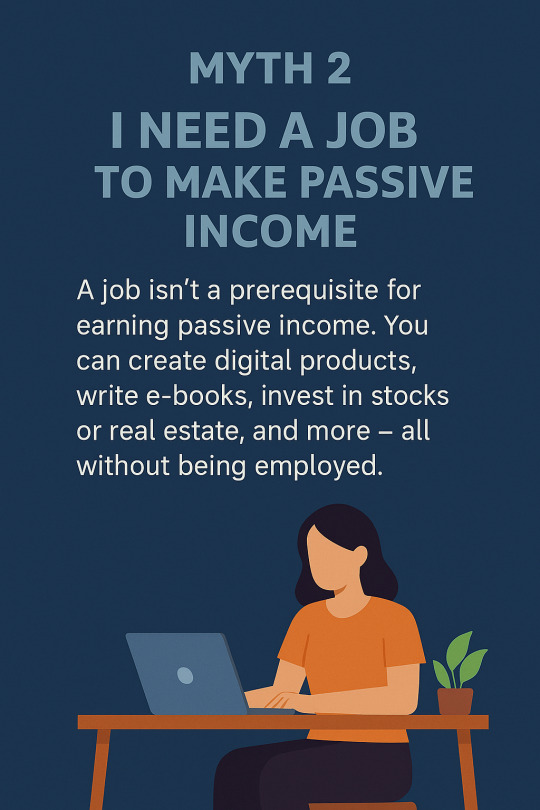 MYTH 2
I NEED A JOB TO MAKE PASSIVE INCOME

A job isn’t a prerequisite for earning passive income. You can create digital products, write e-books, invest in stocks or real estate, and more – all without being employed.